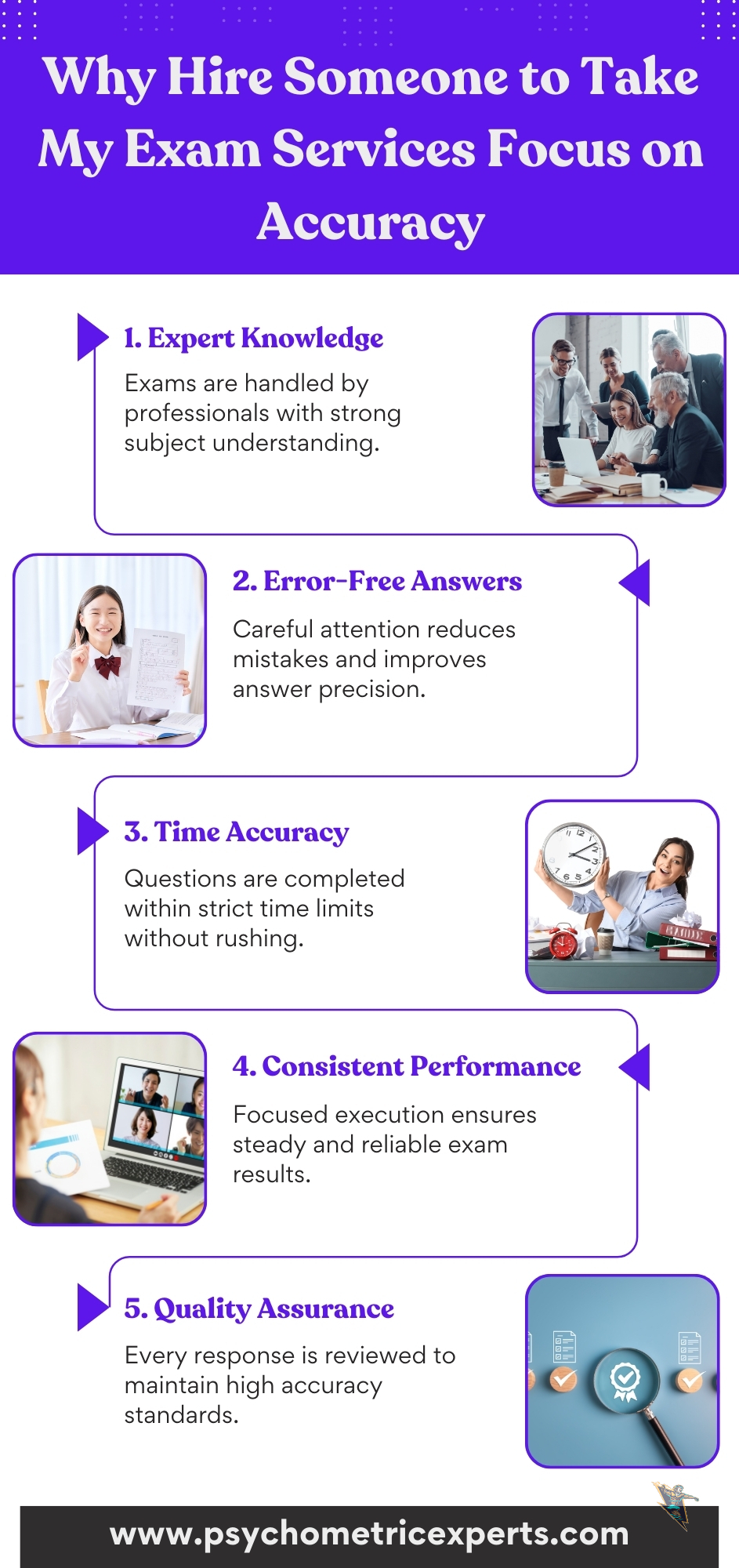 Why Hire Someone to Take My Exam Services Focus on Accuracy

1. Expert Knowledge

Exams are handled by professionals with strong subject understanding.

2. Error-Free Answers

Careful attention reduces mistakes and improves answer precision.

3. Time Accuracy

Questions are completed within strict time limits without rushing.

4. Consistent Performance

Focused execution ensures steady and reliable exam results.

5. Quality Assurance

Every response is reviewed to maintain high accuracy standards.

www.psychometricexperts.com